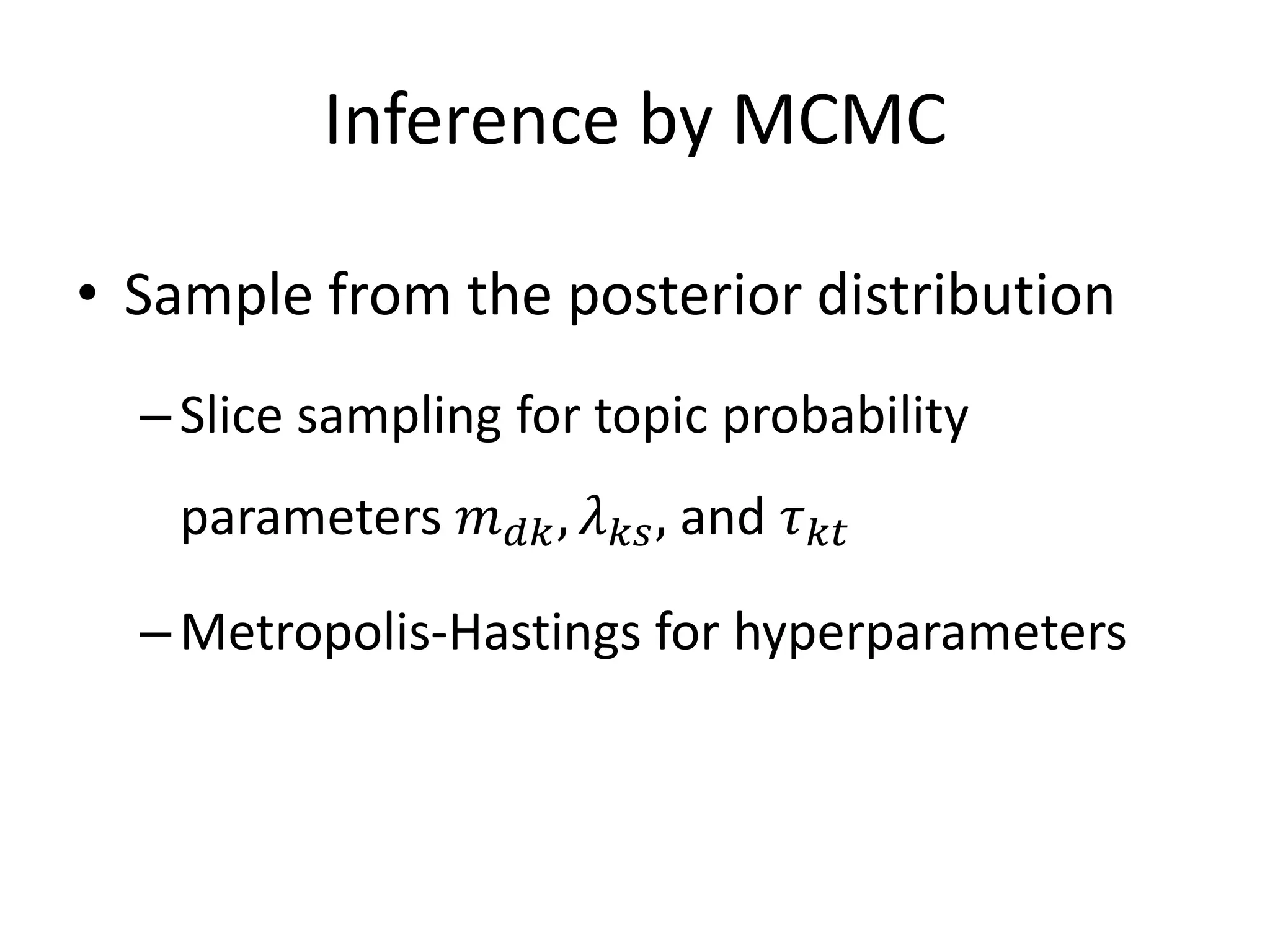 Inference by MCMC

• Sample from the posterior distribution

– Slice sampling for topic probability parameters $m_{dk}, \lambda_{ks}$, and $\tau_{kt}$

– Metropolis-Hastings for hyperparameters